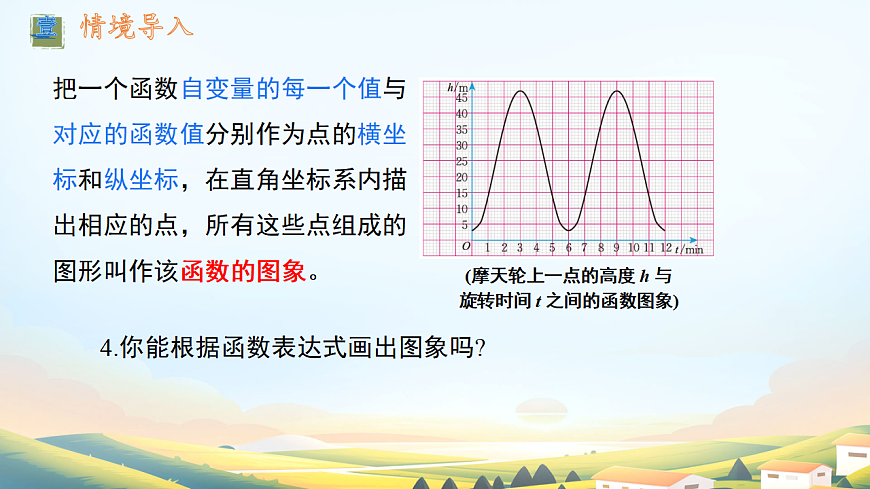 壹 情境导入

把一个函数自变量的每一个值与对应的函数值分别作为点的横坐标和纵坐标，在直角坐标系内描出相应的点，所有这些点组成的图形叫作该函数的图象。

h/m
45
40
35
30
25
20
15
10
5
O 1 2 3 4 5 6 7 8 9 10 11 12 t/min

(摩天轮上一点的高度 $h$ 与旋转时间 $t$ 之间的函数图象)

4.你能根据函数表达式画出图象吗?